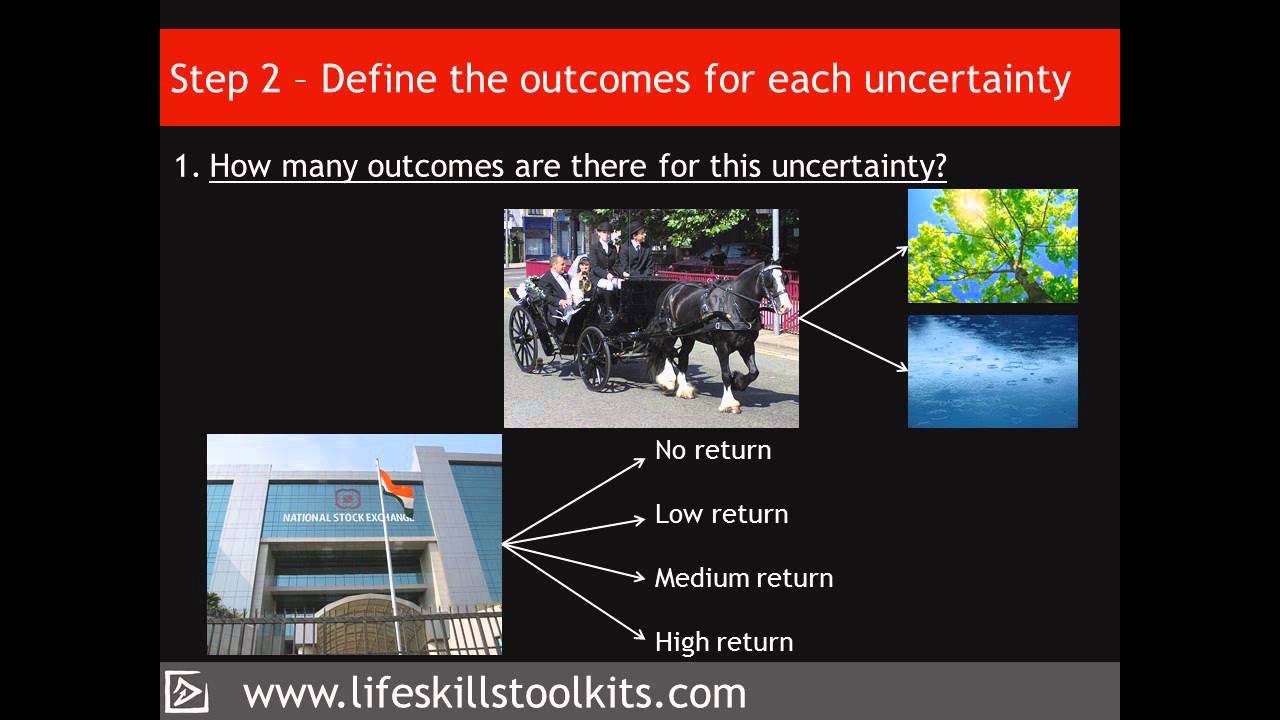 Step 2 – Define the outcomes for each uncertainty

1. How many outcomes are there for this uncertainty?

NATIONAL STOCK EXCHANGE

No return

Low return

Medium return

High return

www.lifeskillstoolkits.com